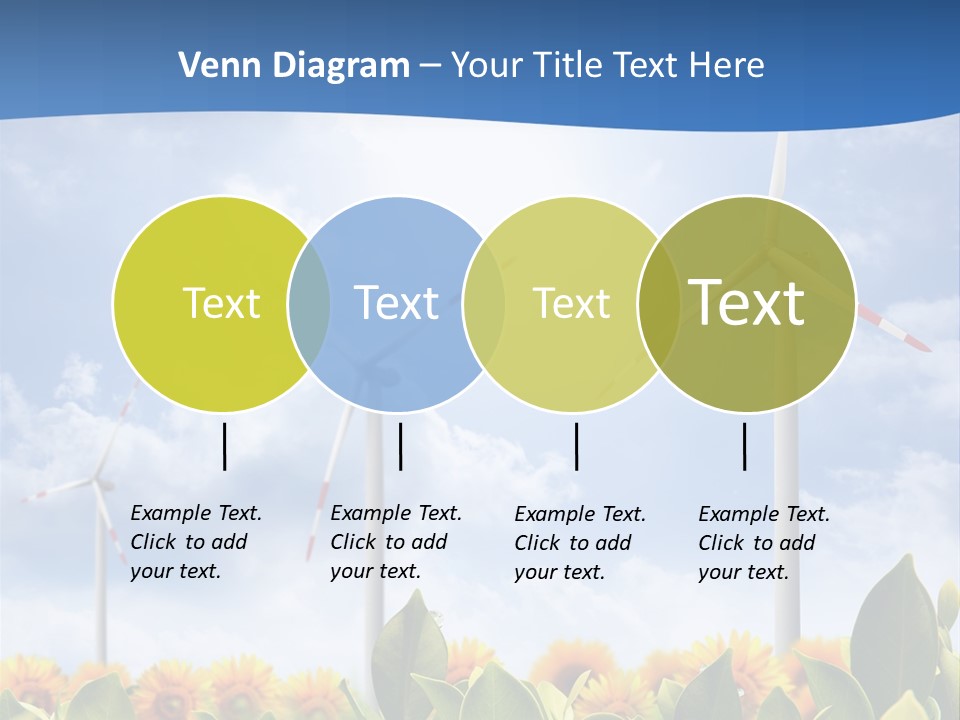 Venn Diagram – Your Title Text Here

Text

Text

Text

Text

Example Text. Click to add your text.

Example Text. Click to add your text.

Example Text. Click to add your text.

Example Text. Click to add your text.